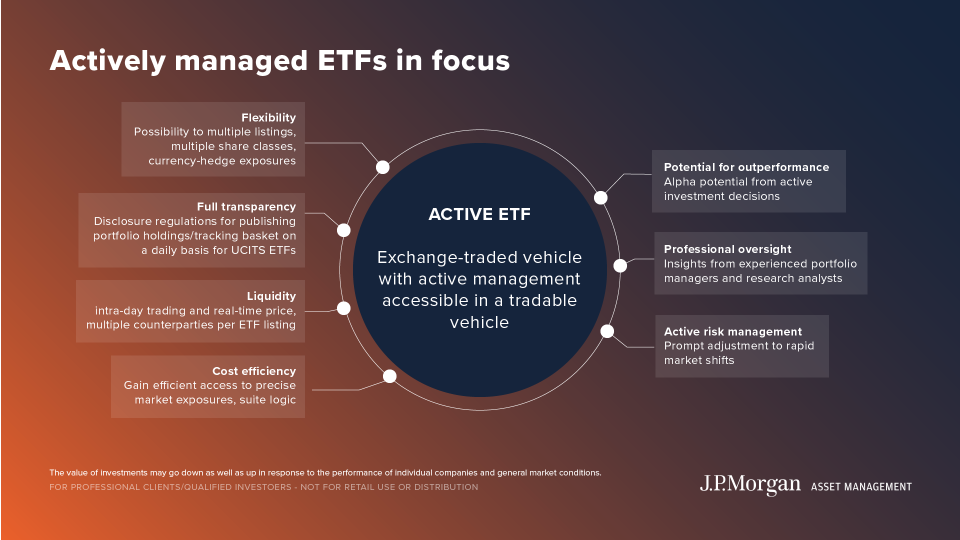 Actively managed ETFs in focus

Flexibility
Possibility to multiple listings, multiple share classes, currency-hedge exposures

Full transparency
Disclosure regulations for publishing portfolio holdings/tracking basket on a daily basis for UCITS ETFs

Liquidity
intra-day trading and real-time price, multiple counterparties per ETF listing

Cost efficiency
Gain efficient access to precise market exposures, suite logic

ACTIVE ETF

Exchange-traded vehicle with active management accessible in a tradable vehicle

Potential for outperformance
Alpha potential from active investment decisions

Professional oversight
Insights from experienced portfolio managers and research analysts

Active risk management
Prompt adjustment to rapid market shifts

The value of investments may go down as well as up in response to the performance of individual companies and general market conditions.
FOR PROFESSIONAL CLIENTS/QUALIFIED INVESTOERS - NOT FOR RETAIL USE OR DISTRIBUTION

J.P.Morgan ASSET MANAGEMENT